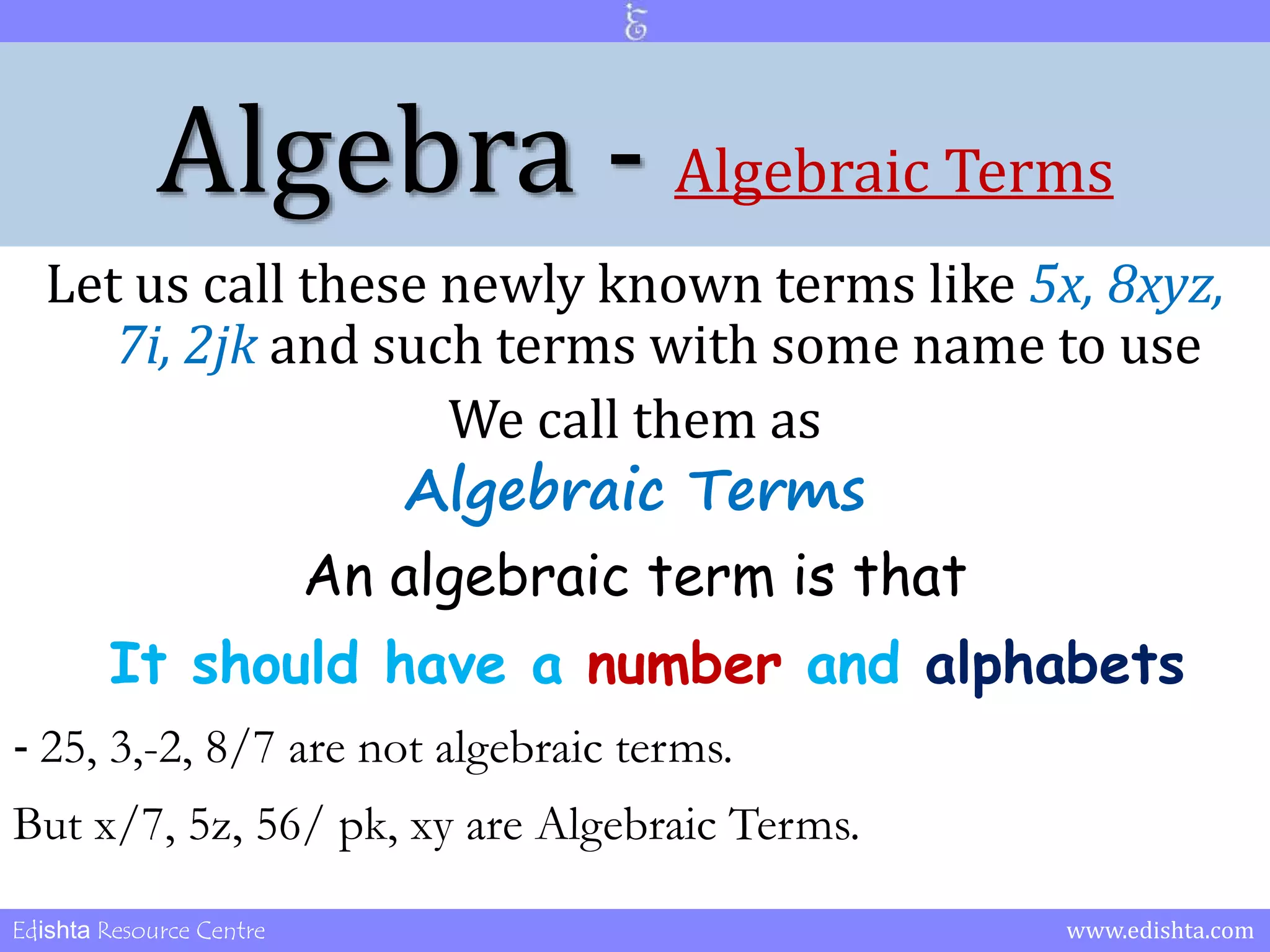 Algebra - Algebraic Terms

Let us call these newly known terms like 5x, 8xyz, 7i, 2jk and such terms with some name to use

We call them as

Algebraic Terms

An algebraic term is that

It should have a number and alphabets

- 25, 3,-2, 8/7 are not algebraic terms.

But x/7, 5z, 56/ pk, xy are Algebraic Terms.

Edishta Resource Centre

www.edishta.com